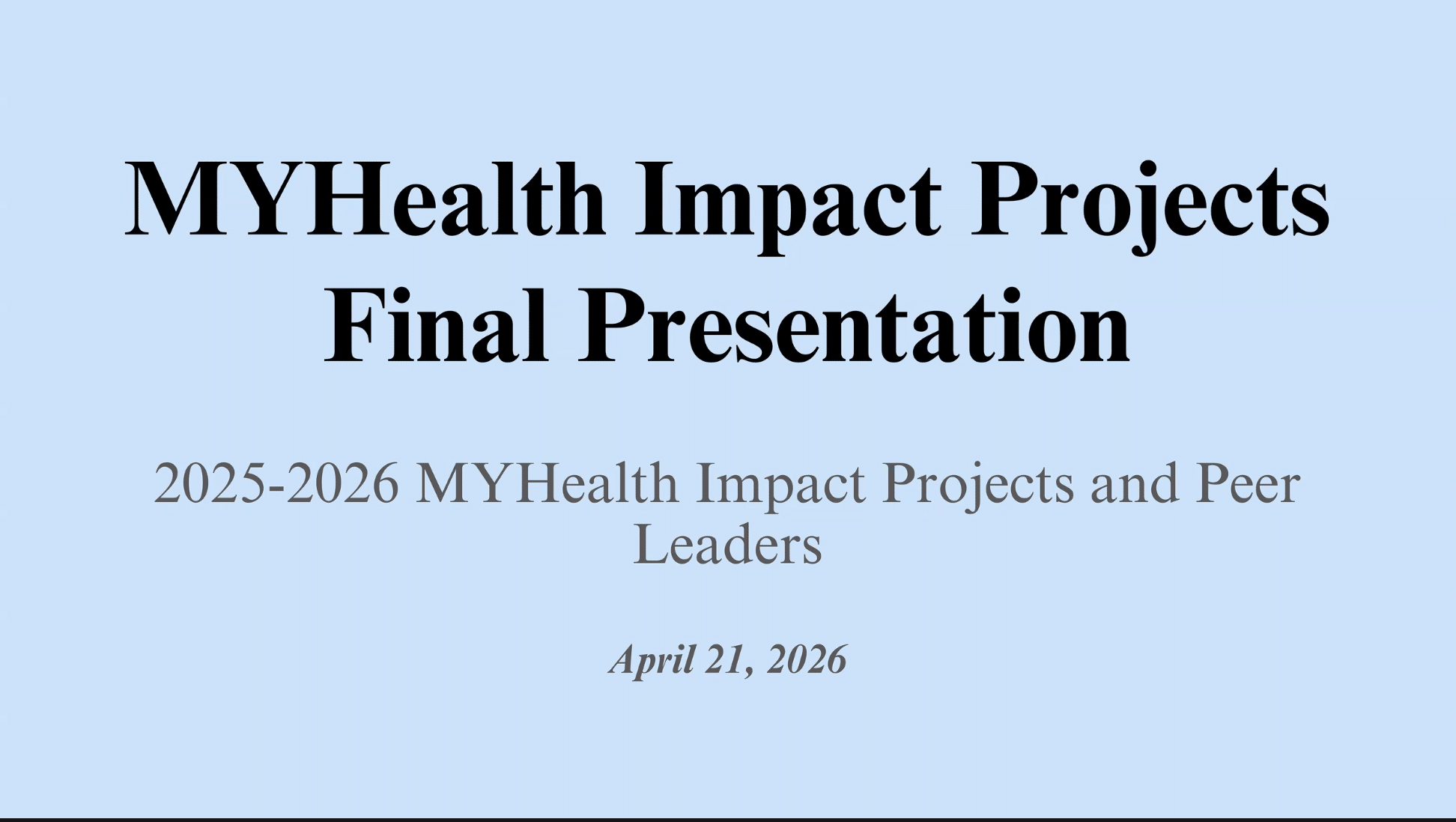 MYHealth Impact Projects Final Presentation

2025-2026 MYHealth Impact Projects and Peer Leaders

April 21, 2026